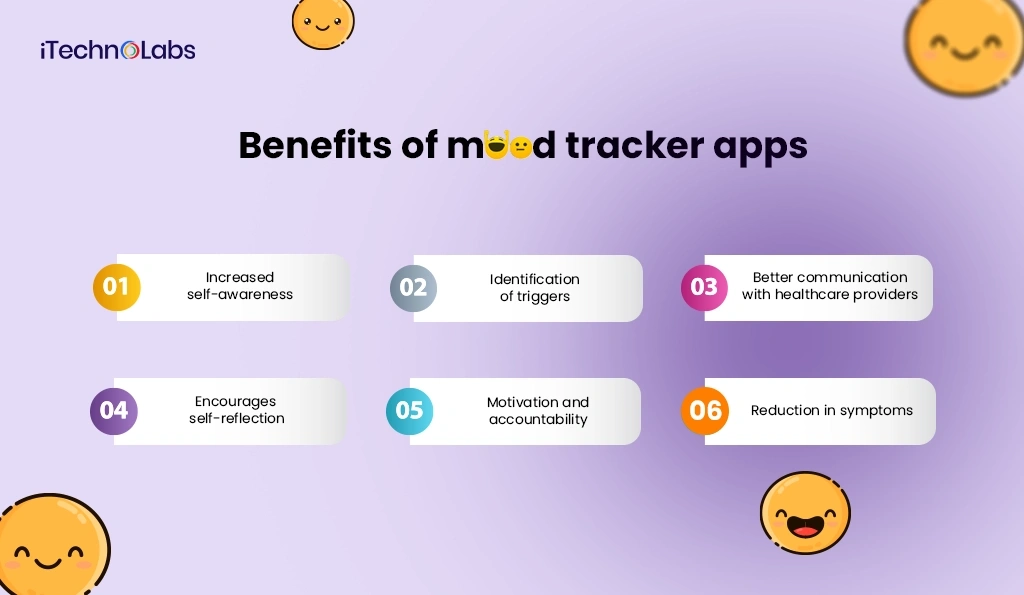 iTechnoLabs

Benefits of mood tracker apps

01 Increased self-awareness

02 Identification of triggers

03 Better communication with healthcare providers

04 Encourages self-reflection

05 Motivation and accountability

06 Reduction in symptoms